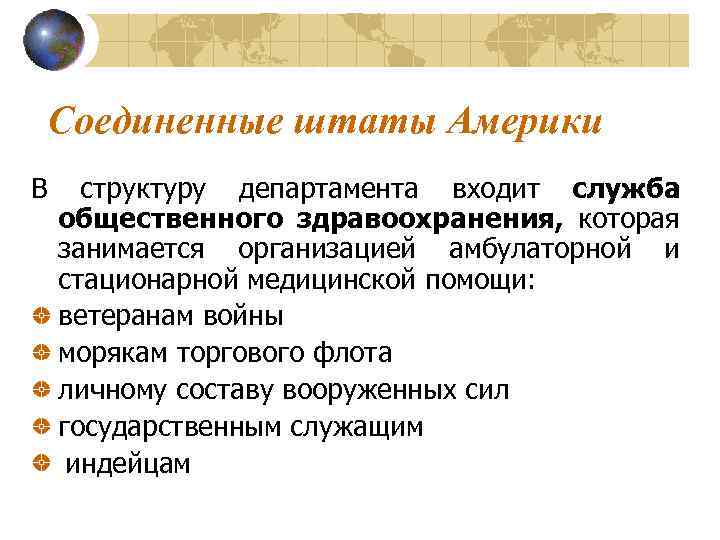 Соединенные штаты Америки

В структуру департамента входит служба общественного здравоохранения, которая занимается организацией амбулаторной и стационарной медицинской помощи:

ветеранам войны

морякам торгового флота

личному составу вооруженных сил

государственным служащим

индейцам